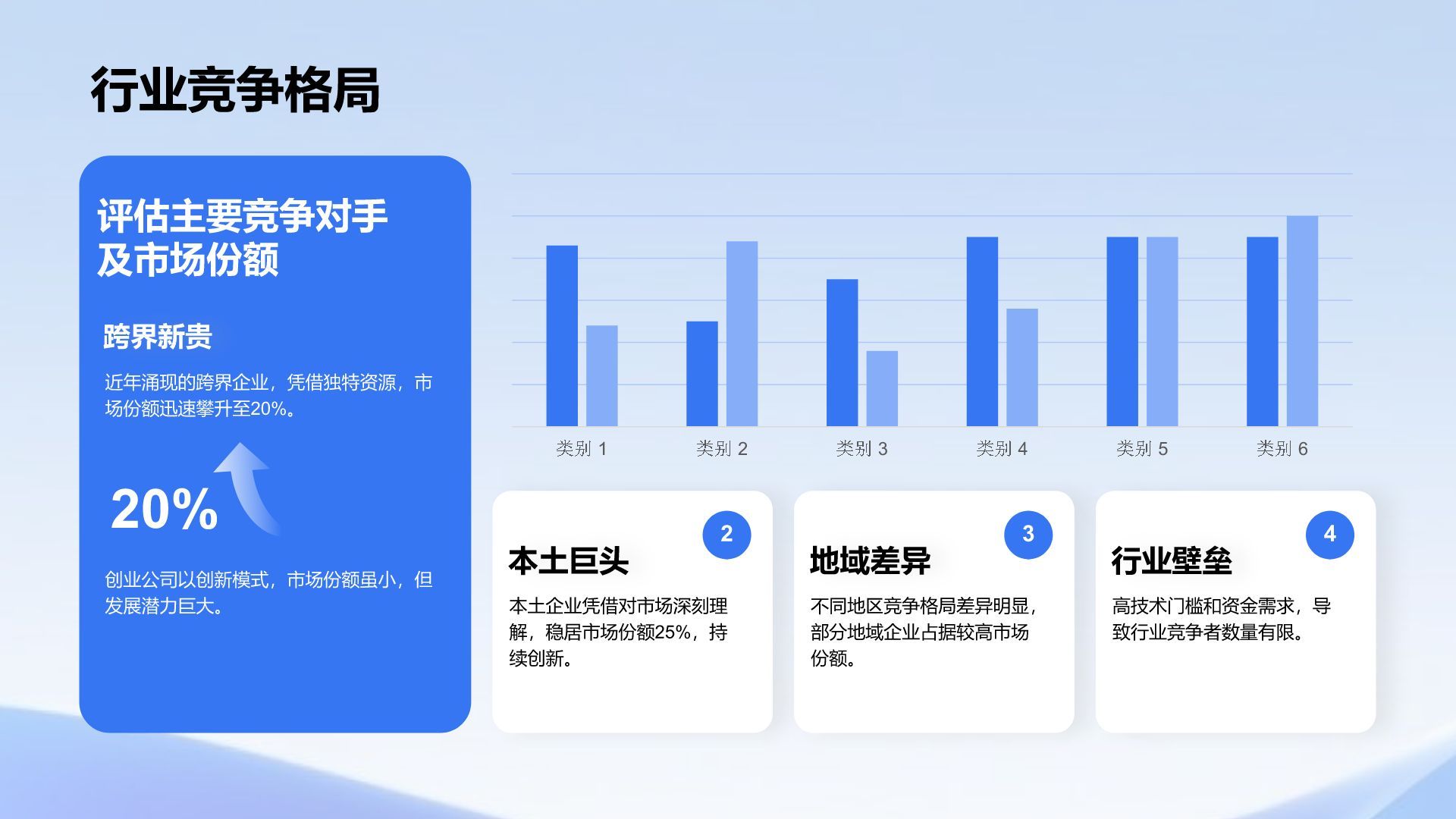 行业竞争格局

评估主要竞争对手及市场份额

跨界新贵

近年涌现的跨界企业，凭借独特资源，市场份额迅速攀升至20%。

20%

创业公司以创新模式，市场份额虽小，但发展潜力巨大。

类别 1
类别 2
类别 3
类别 4
类别 5
类别 6

2
本土巨头
本土企业凭借对市场深刻理解，稳居市场份额25%，持续创新。

3
地域差异
不同地区竞争格局差异明显，部分地域企业占据较高市场份额。

4
行业壁垒
高技术门槛和资金需求，导致行业竞争者数量有限。